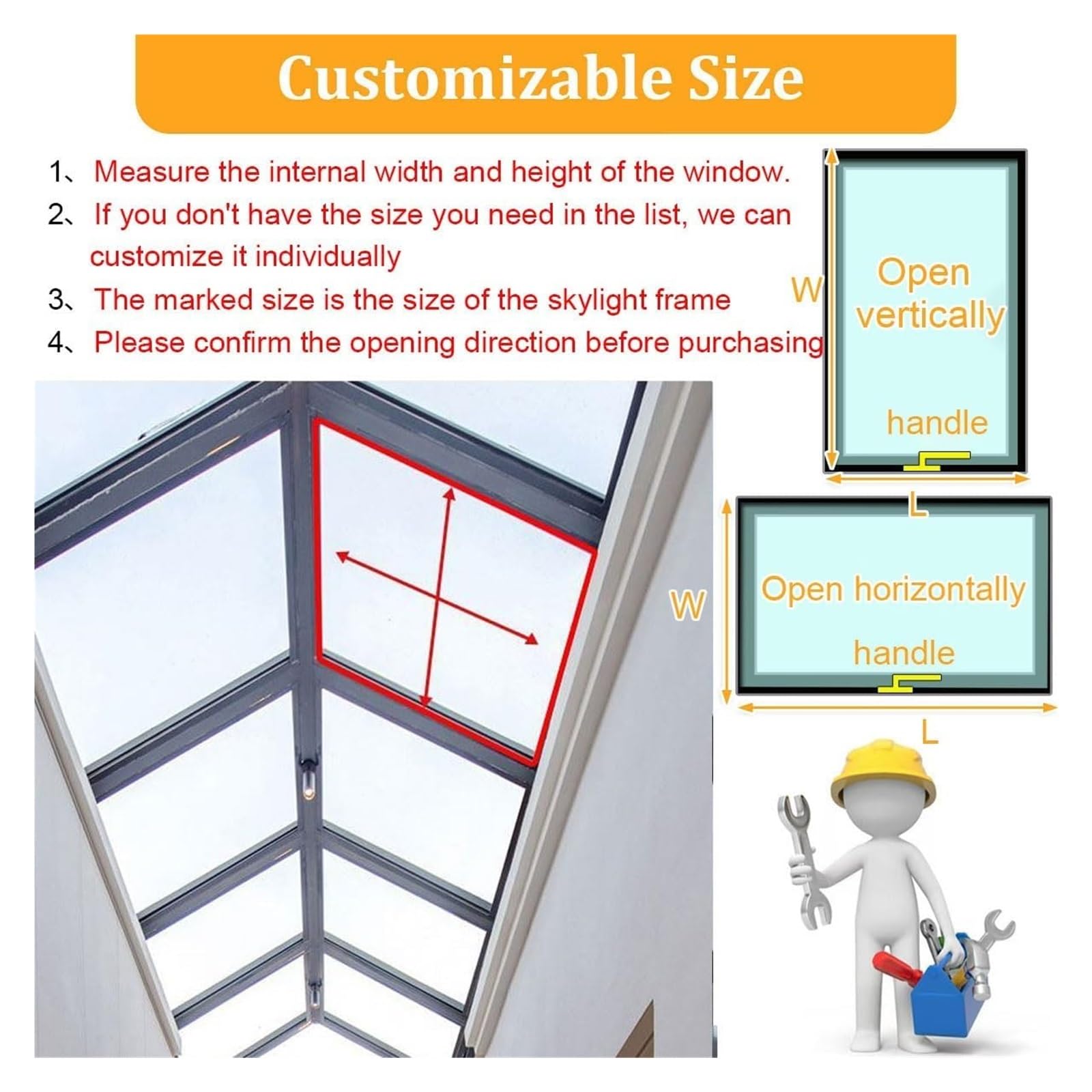 Customizable Size

1、Measure the internal width and height of the window.

2、If you don't have the size you need in the list, we can customize it individually

3、The marked size is the size of the skylight frame

4、Please confirm the opening direction before purchasing

W

Open vertically

handle

L

W

Open horizontally

handle

L